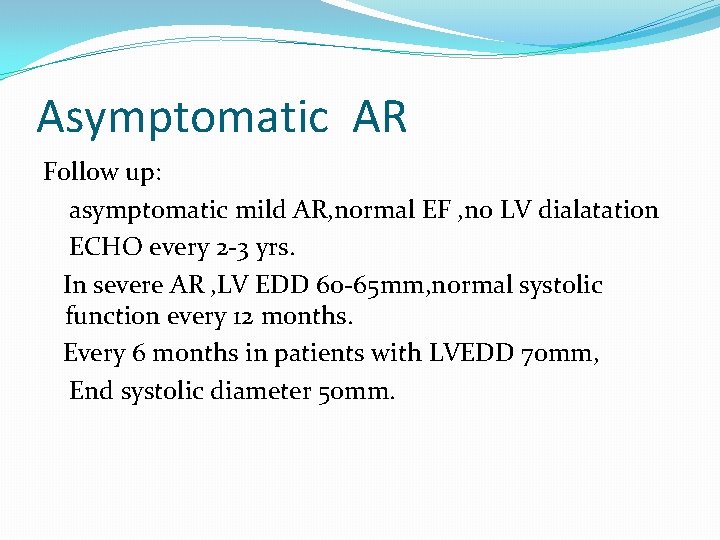 Asymptomatic AR

Follow up:

asymptomatic mild AR,normal EF ,no LV dialatation

ECHO every 2-3 yrs.

In severe AR ,LV EDD 60-65mm,normal systolic function every 12 months.

Every 6 months in patients with LVEDD 70mm,

End systolic diameter 50mm.